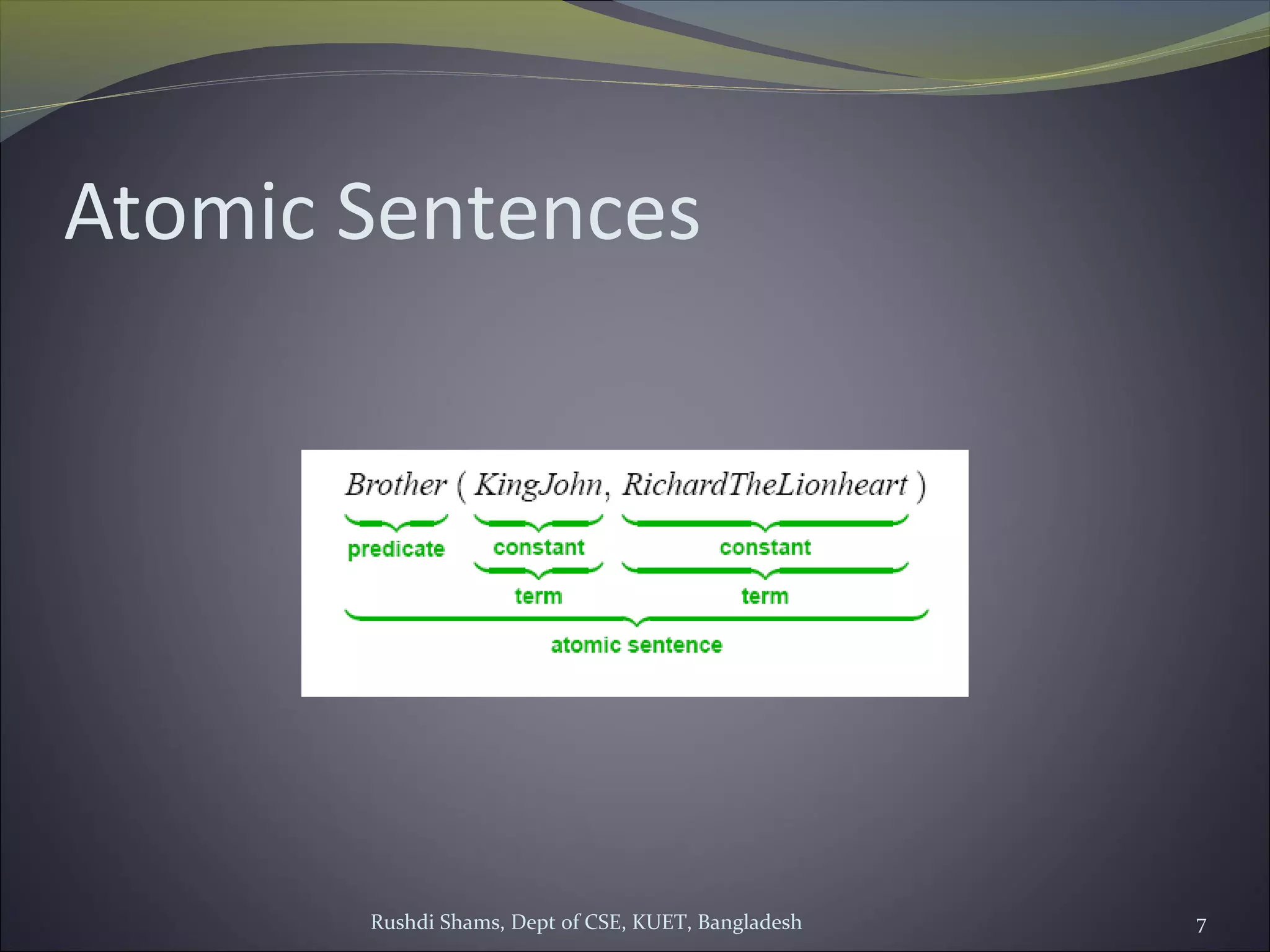 Atomic Sentences

Brother ( KingJohn, RichardTheLionheart )

predicate constant constant

term term

atomic sentence

Rushdi Shams, Dept of CSE, KUET, Bangladesh

7